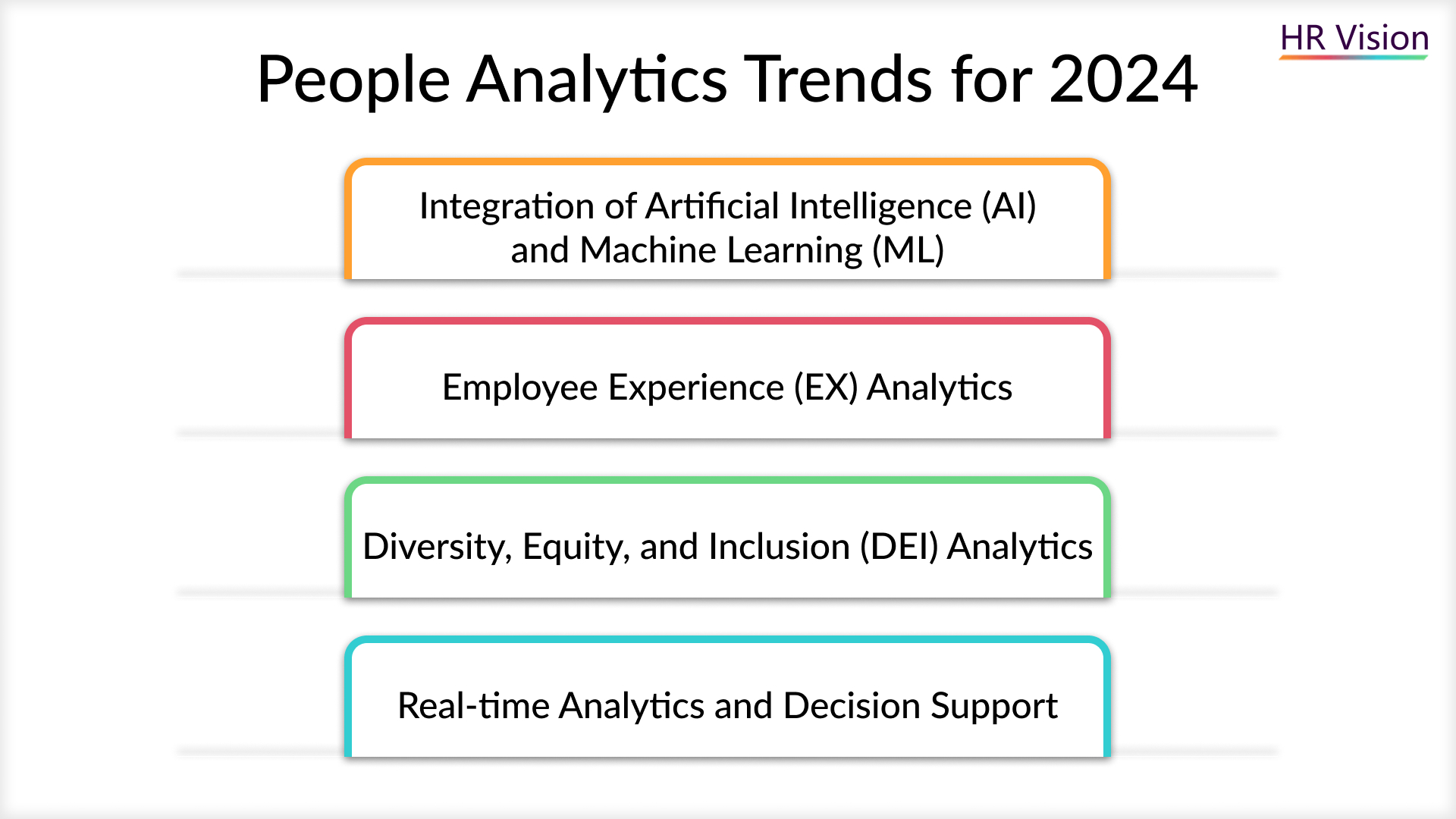 HR Vision

People Analytics Trends for 2024

Integration of Artificial Intelligence (AI) and Machine Learning (ML)

Employee Experience (EX) Analytics

Diversity, Equity, and Inclusion (DEI) Analytics

Real-time Analytics and Decision Support